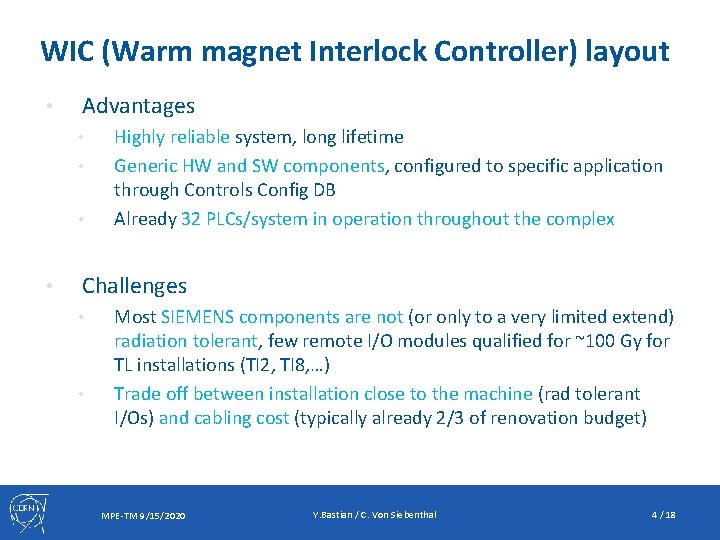 WIC (Warm magnet Interlock Controller) layout

• Advantages
  • Highly reliable system, long lifetime
  • Generic HW and SW components, configured to specific application through Controls Config DB
  • Already 32 PLCs/system in operation throughout the complex

• Challenges
  • Most SIEMENS components are not (or only to a very limited extend) radiation tolerant, few remote I/O modules qualified for ~100 Gy for TL installations (TI2, TI8,…)
  • Trade off between installation close to the machine (rad tolerant I/Os) and cabling cost (typically already 2/3 of renovation budget)

CERN

MPE-TM 9/15/2020

Y.Bastian / C. Von Siebenthal

4 / 18